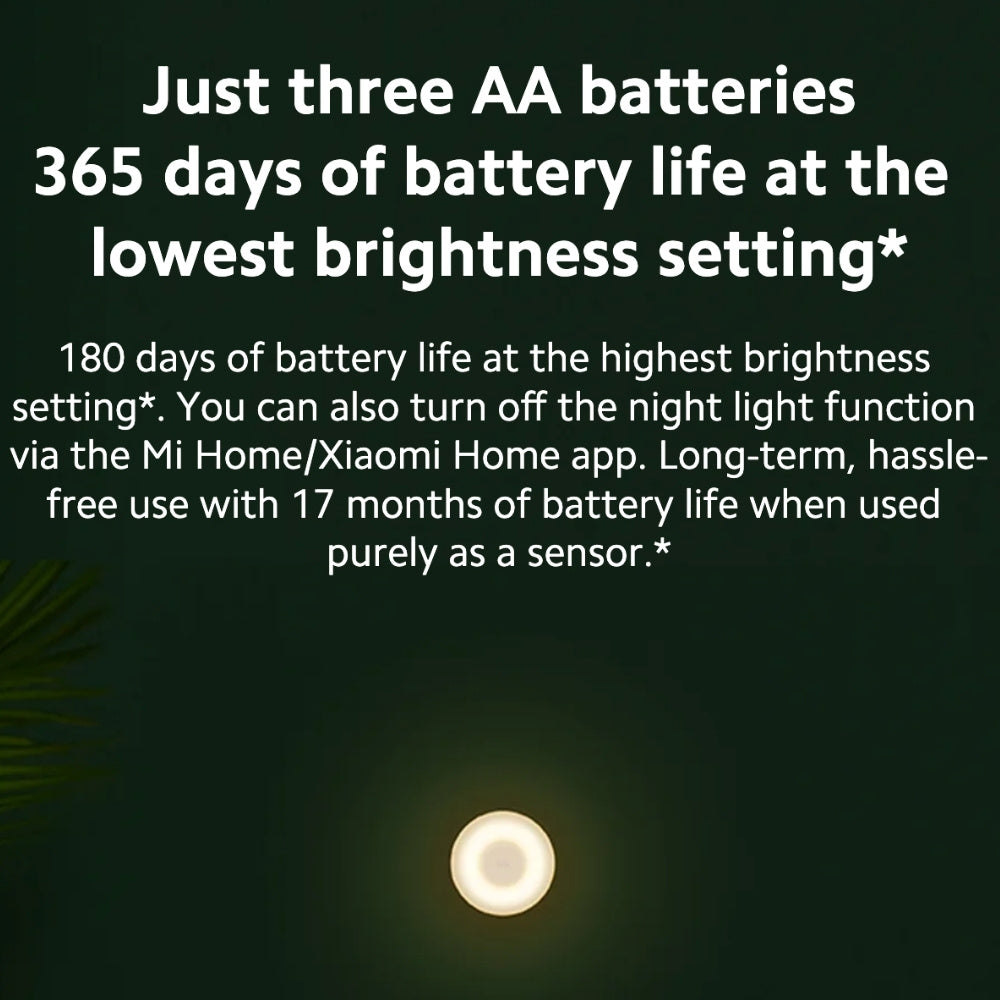 Just three AA batteries
365 days of battery life at the lowest brightness setting*

180 days of battery life at the highest brightness setting*. You can also turn off the night light function via the Mi Home/Xiaomi Home app. Long-term, hassle-free use with 17 months of battery life when used purely as a sensor.*